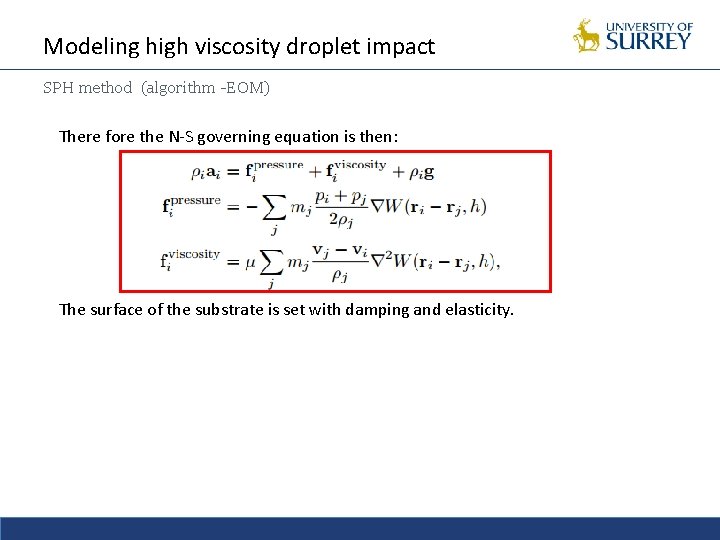 Modeling high viscosity droplet impact

UNIVERSITY OF SURREY

SPH method (algorithm -EOM)

There fore the N-S governing equation is then:

$\rho_i \mathbf{a}_i = \mathbf{f}_i^{\text{pressure}} + \mathbf{f}_i^{\text{viscosity}} + \rho_i \mathbf{g}$

$\mathbf{f}_i^{\text{pressure}} = -\sum_j m_j \frac{p_i + p_j}{2\rho_j} \nabla W(\mathbf{r}_i - \mathbf{r}_j, h)$

$\mathbf{f}_i^{\text{viscosity}} = \mu \sum_j m_j \frac{\mathbf{v}_j - \mathbf{v}_i}{\rho_j} \nabla^2 W(\mathbf{r}_i - \mathbf{r}_j, h),$

The surface of the substrate is set with damping and elasticity.